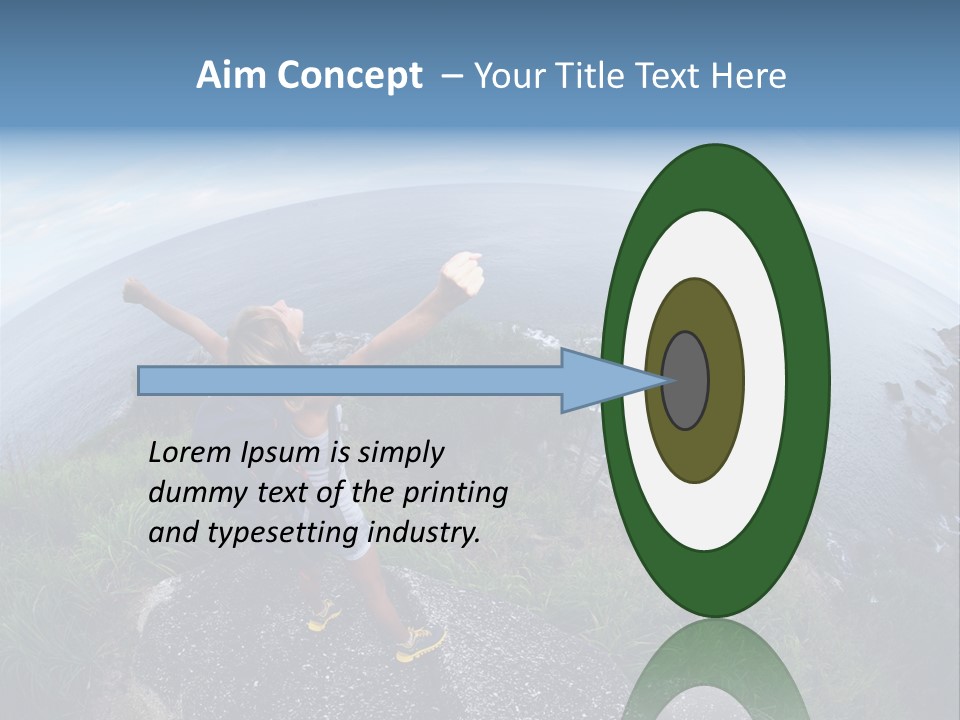 Aim Concept – Your Title Text Here

Lorem Ipsum is simply dummy text of the printing and typesetting industry.